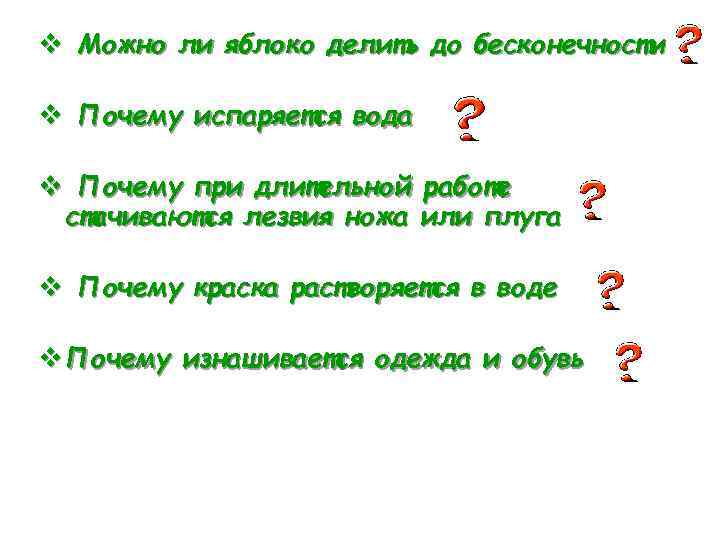 ❖ Можно ли яблоко делить до бесконечности ?

❖ Почему испаряется вода ?

❖ Почему при длительной работе стачиваются лезвия ножа или плуга ?

❖ Почему краска растворяется в воде ?

❖ Почему изнашивается одежда и обувь ?